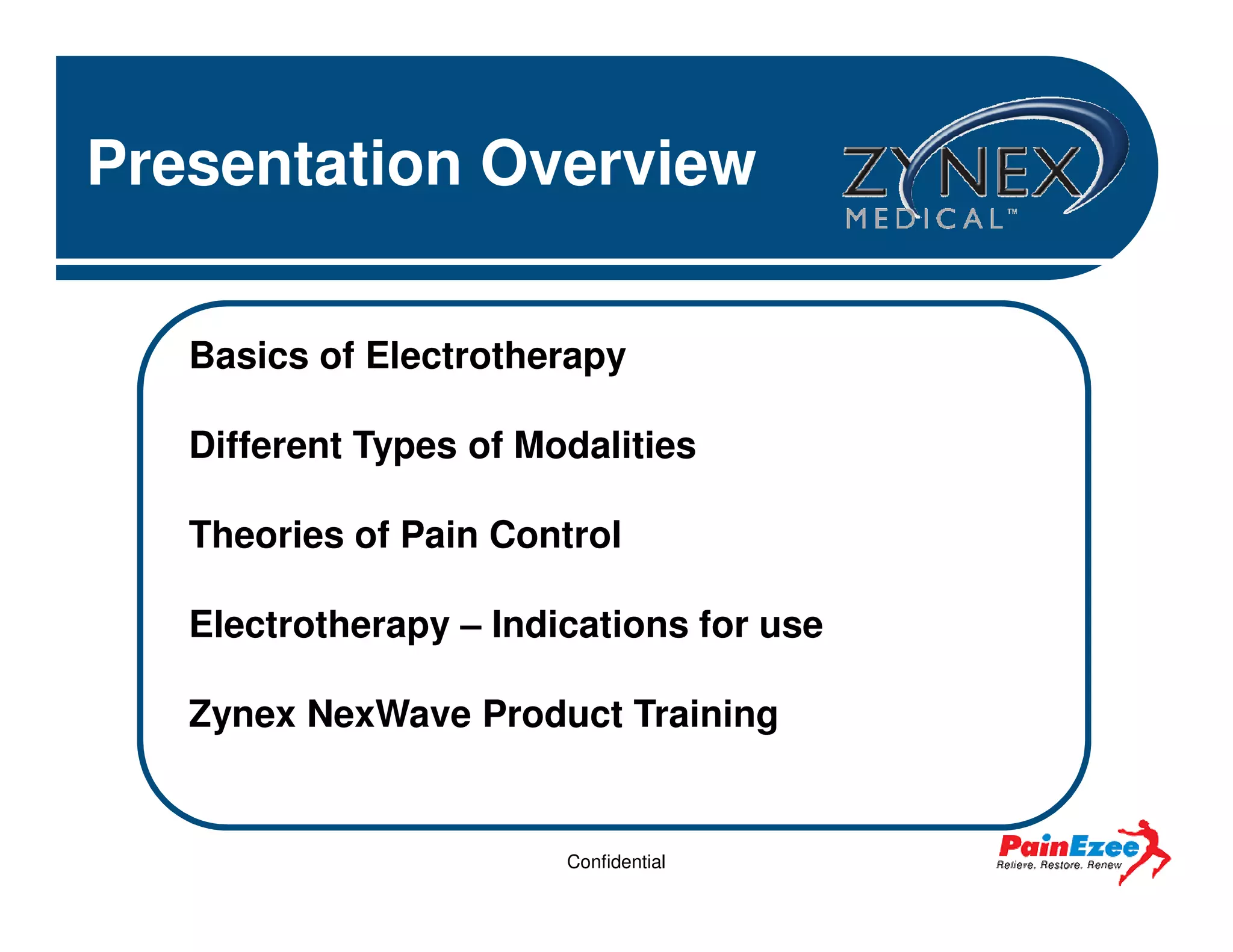 Presentation Overview

ZYNEX MEDICAL™

Basics of Electrotherapy

Different Types of Modalities

Theories of Pain Control

Electrotherapy – Indications for use

Zynex NexWave Product Training

Confidential

PainEzee
Relieve. Restore. Renew